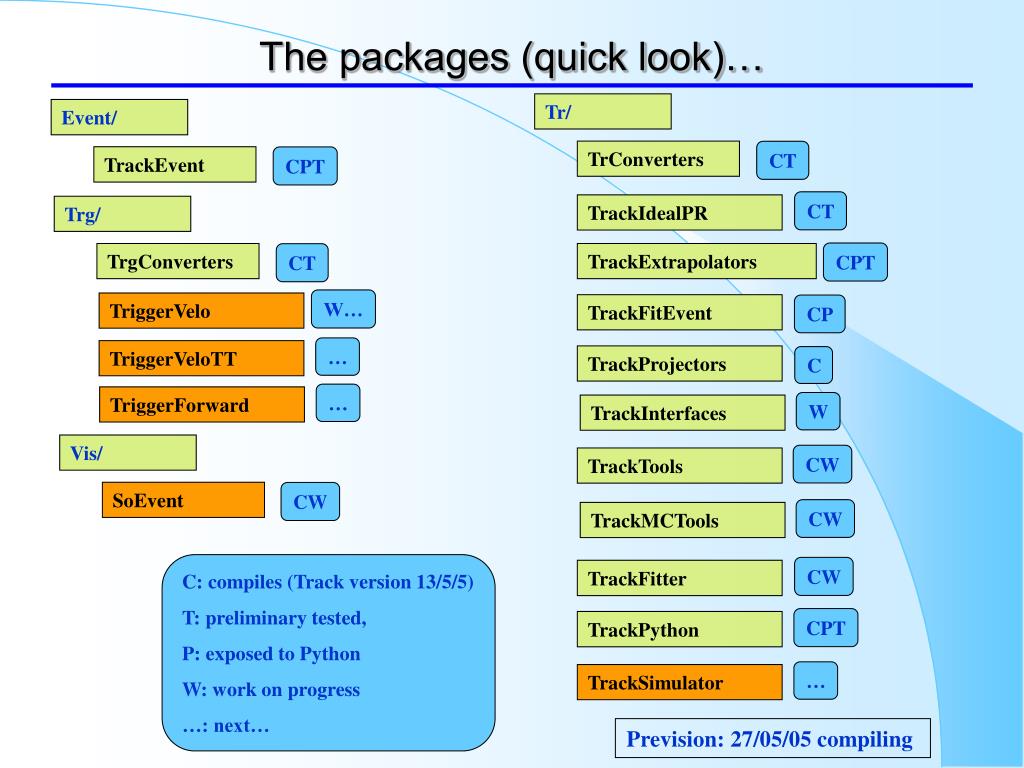 The packages (quick look)…

Event/

TrackEvent CPT

Trg/

TrgConverters CT

TriggerVelo W…

TriggerVeloTT …

TriggerForward …

Vis/

SoEvent CW

C: compiles (Track version 13/5/5)

T: preliminary tested,

P: exposed to Python

W: work on progress

…: next…

Tr/

TrConverters CT

TrackIdealPR CT

TrackExtrapolators CPT

TrackFitEvent CP

TrackProjectors C

TrackInterfaces W

TrackTools CW

TrackMCTools CW

TrackFitter CW

TrackPython CPT

TrackSimulator …

Prevision: 27/05/05 compiling